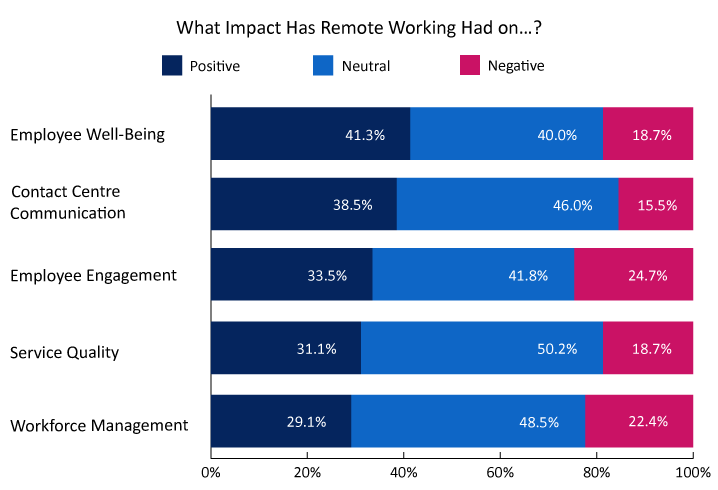 What Impact Has Remote Working Had on...?

Positive Neutral Negative

Employee Well-Being 41.3% 40.0% 18.7%

Contact Centre Communication 38.5% 46.0% 15.5%

Employee Engagement 33.5% 41.8% 24.7%

Service Quality 31.1% 50.2% 18.7%

Workforce Management 29.1% 48.5% 22.4%

0% 20% 40% 60% 80% 100%